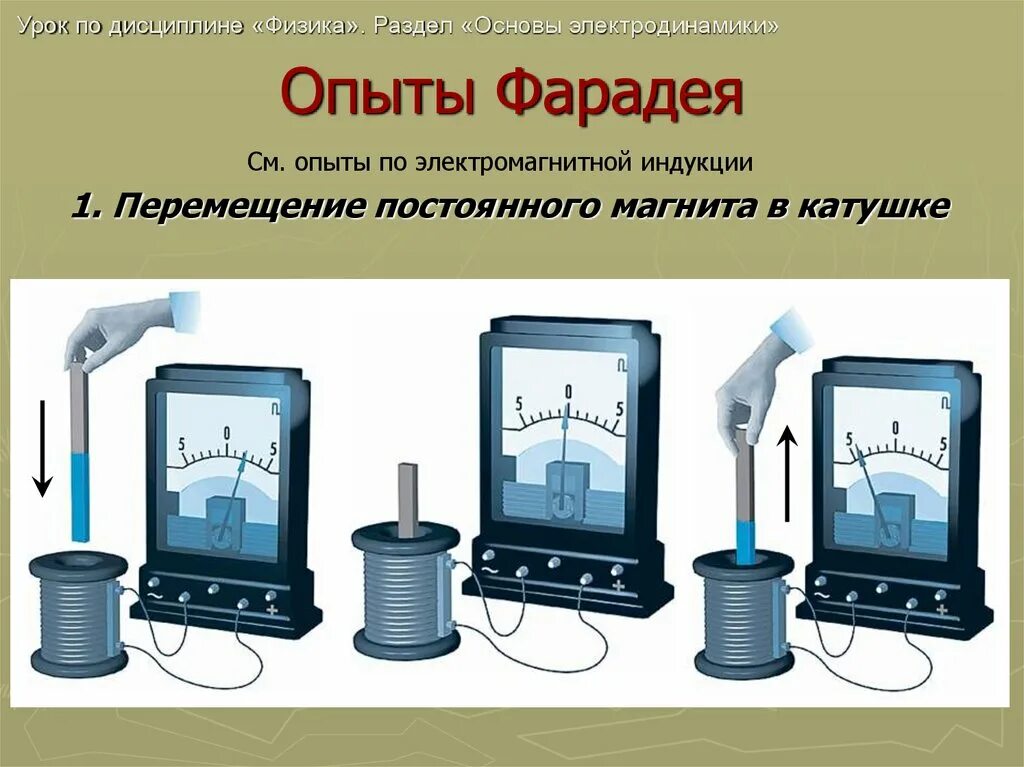 Урок по дисциплине «Физика». Раздел «Основы электродинамики»

Опыты Фарадея

См. опыты по электромагнитной индукции

1. Перемещение постоянного магнита в катушке

5 0 5
~ +

5 0 5
~ +

5 0 5
~ +